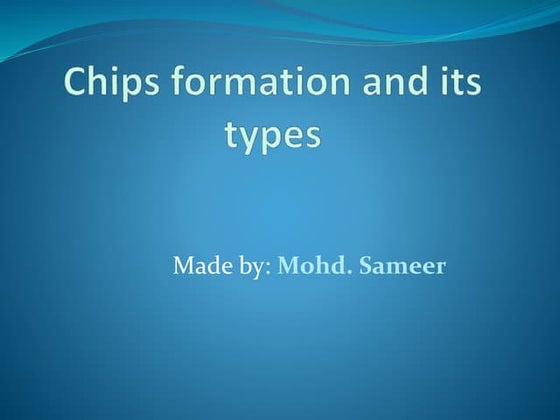 Chips formation and its types

Made by: Mohd. Sameer